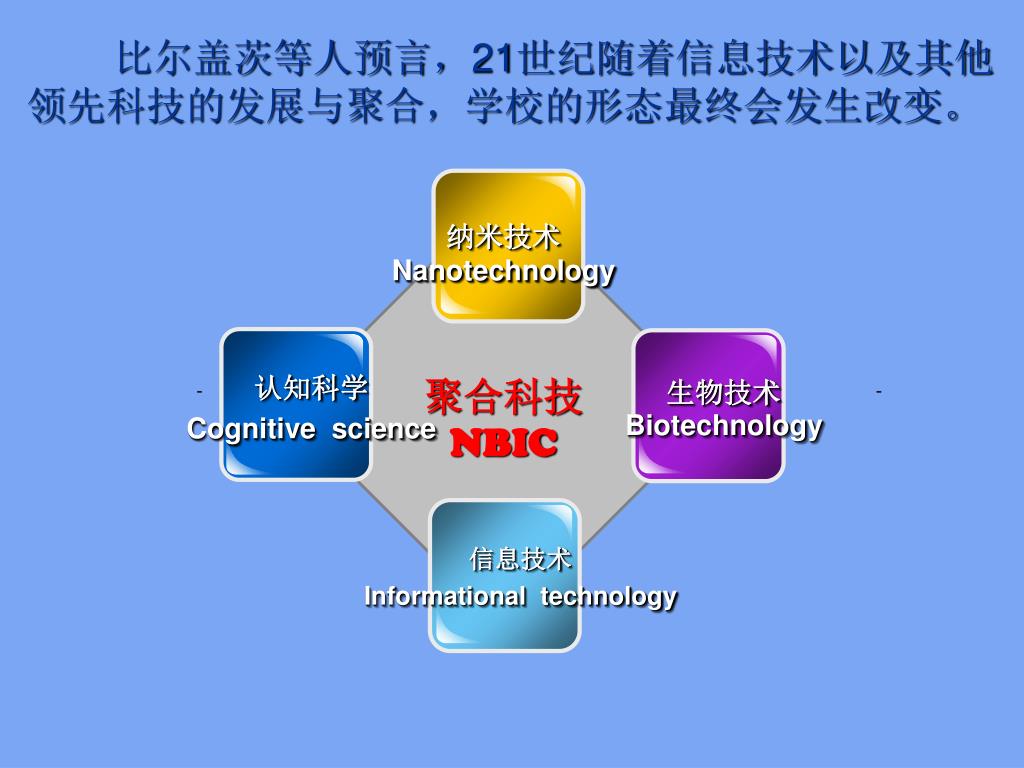 比尔盖茨等人预言，21世纪随着信息技术以及其他领先科技的发展与聚合，学校的形态最终会发生改变。

纳米技术
Nanotechnology

-

认知科学
Cognitive science

聚合科技
NBIC

生物技术
Biotechnology

-

信息技术
Informational technology